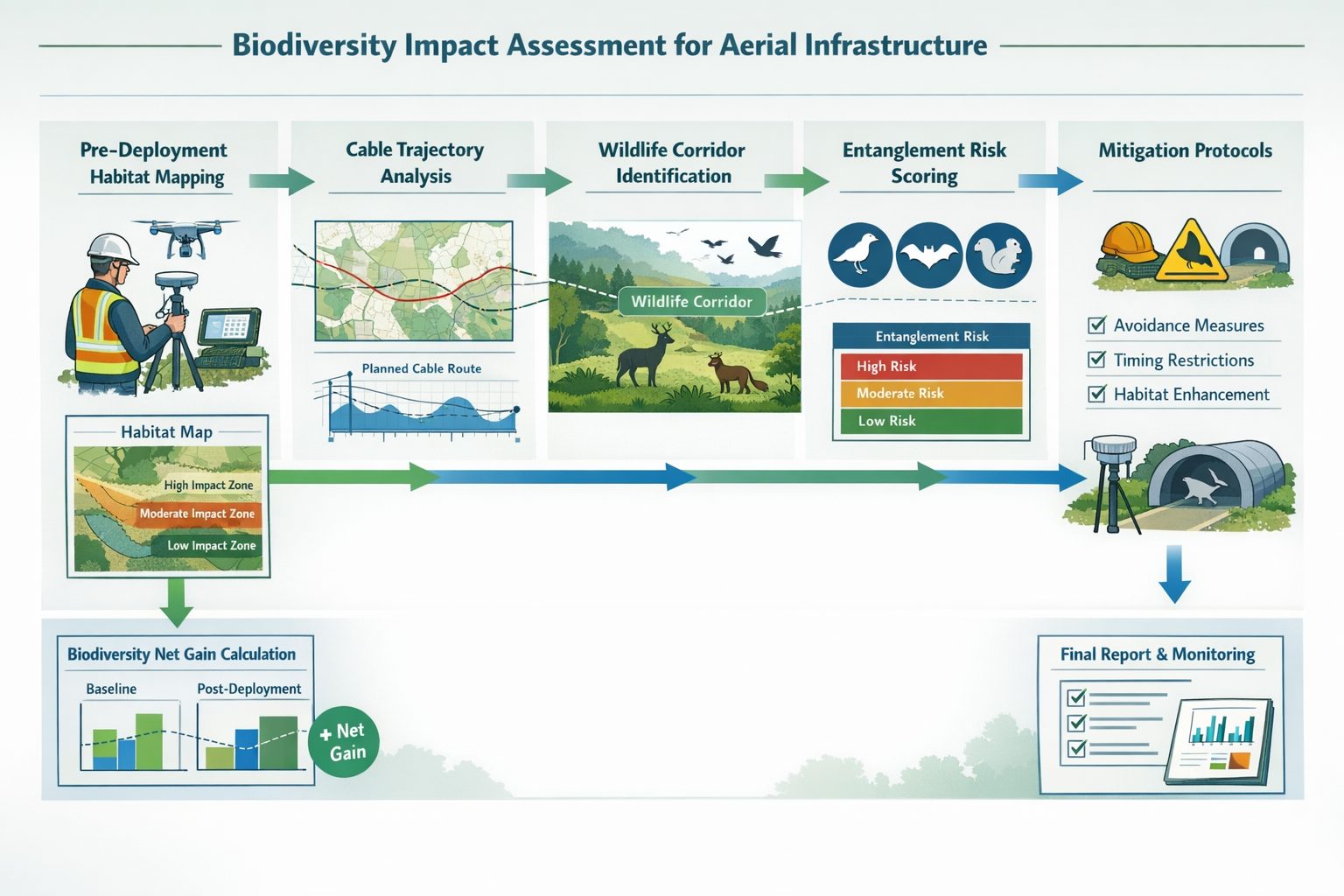 Biodiversity Impact Assessment for Aerial Infrastructure

Pre-Deployment Habitat Mapping

Habitat Map

High Impact Zone

Moderate Impact Zone

Low Impact Zone

Cable Trajectory Analysis

Planned Cable Route

Wildlife Corridor Identification

Wildlife Corridor

Entanglement Risk Scoring

Entanglement Risk

High Risk

Moderate Risk

Low Risk

Mitigation Protocols

Avoidance Measures

Timing Restrictions

Habitat Enhancement

Biodiversity Net Gain Calculation

Baseline

Post-Deployment

+ Net Gain

Final Report & Monitoring